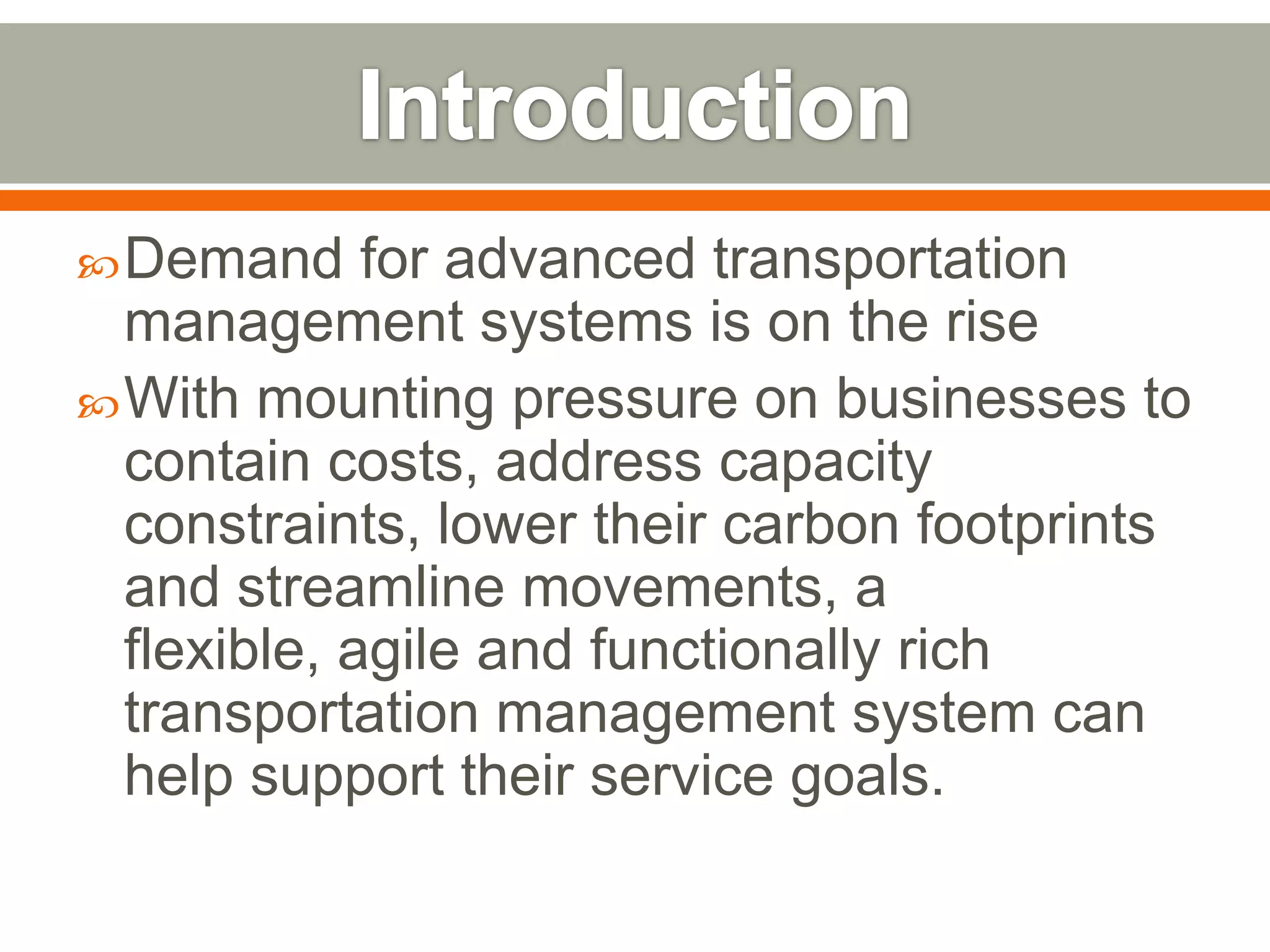 Introduction

Demand for advanced transportation management systems is on the rise

With mounting pressure on businesses to contain costs, address capacity constraints, lower their carbon footprints and streamline movements, a flexible, agile and functionally rich transportation management system can help support their service goals.